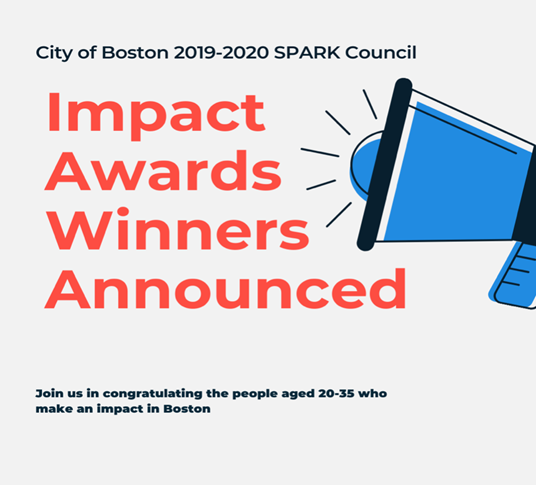 City of Boston 2019-2020 SPARK Council

Impact Awards Winners Announced

Join us in congratulating the people aged 20-35 who make an impact in Boston